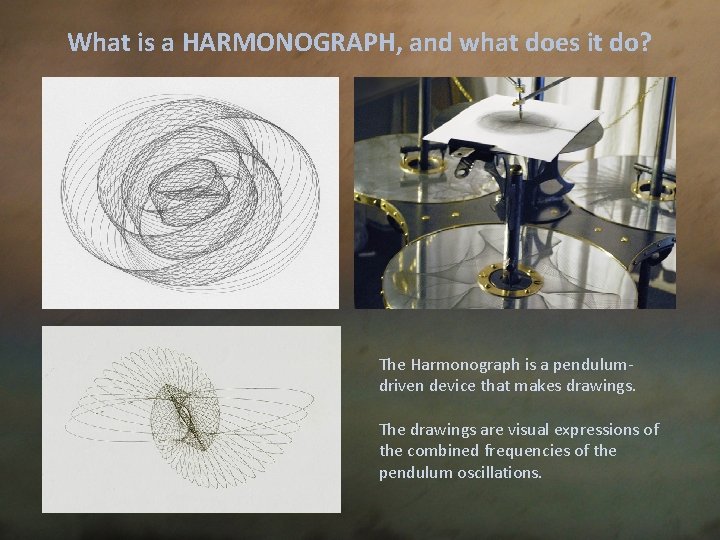 What is a HARMONOGRAPH, and what does it do?

The Harmonograph is a pendulum-driven device that makes drawings.

The drawings are visual expressions of the combined frequencies of the pendulum oscillations.